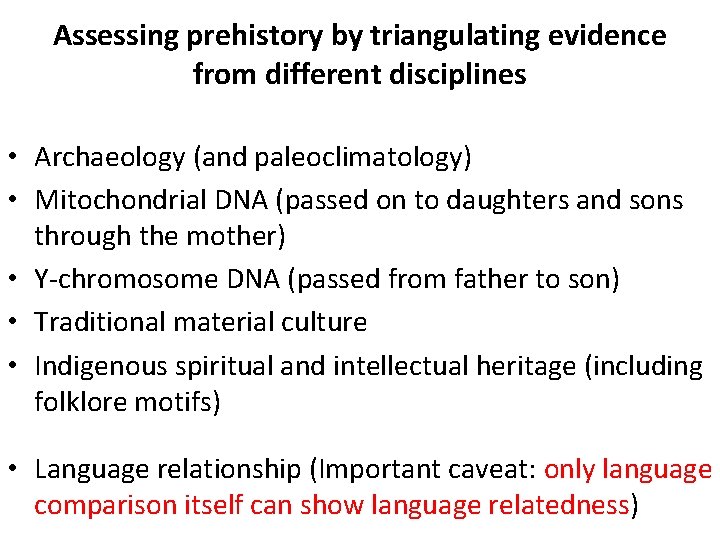 Assessing prehistory by triangulating evidence from different disciplines

• Archaeology (and paleoclimatology)
• Mitochondrial DNA (passed on to daughters and sons through the mother)
• Y-chromosome DNA (passed from father to son)
• Traditional material culture
• Indigenous spiritual and intellectual heritage (including folklore motifs)

• Language relationship (Important caveat: only language comparison itself can show language relatedness)